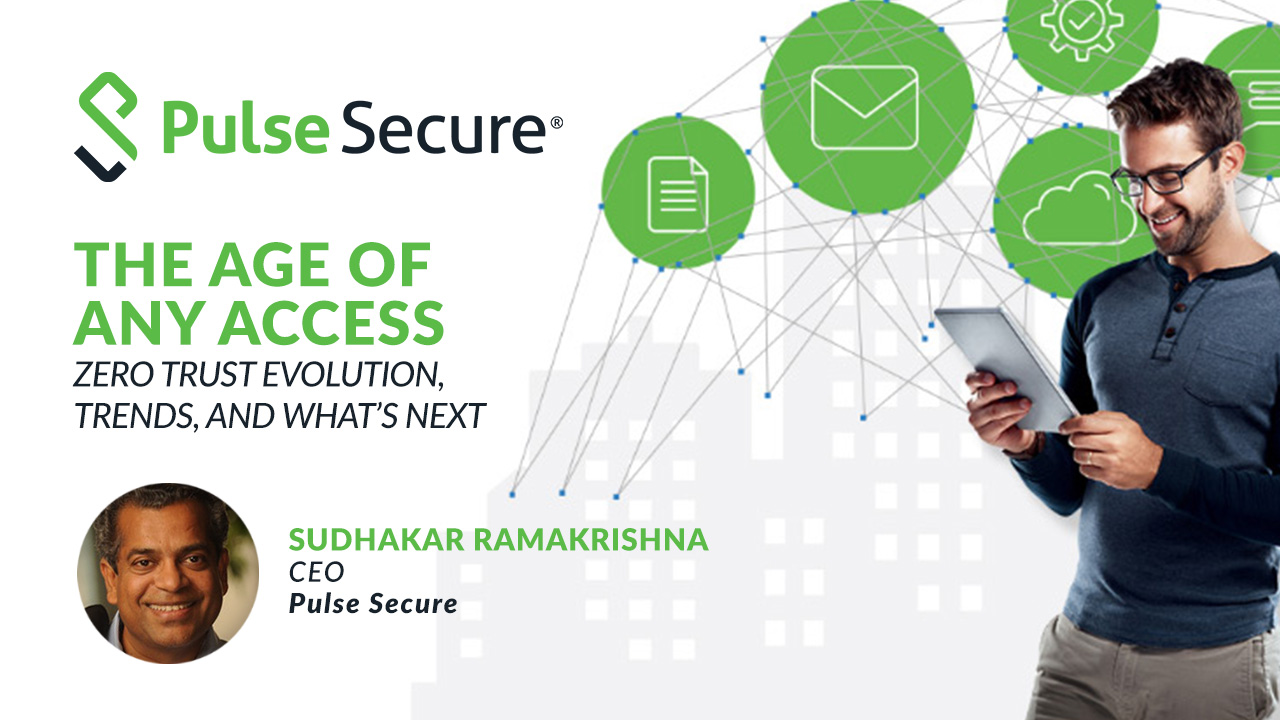 Pulse Secure®

THE AGE OF ANY ACCESS
ZERO TRUST EVOLUTION, TRENDS, AND WHAT'S NEXT

SUDHAKAR RAMAKRISHNA
CEO
Pulse Secure